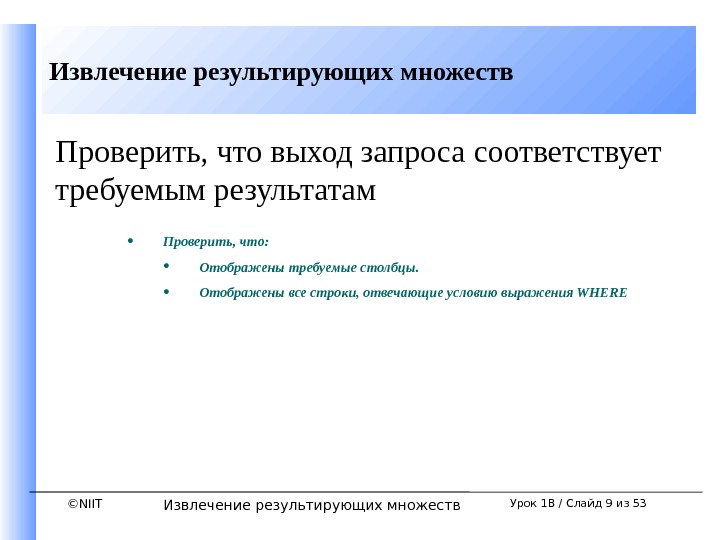 Извлечение результирующих множеств

Проверить, что выход запроса соответствует требуемым результатам

• Проверить, что:
  • Отображены требуемые столбцы.
  • Отображены все строки, отвечающие условию выражения WHERE

©NIIT Извлечение результирующих множеств Урок 1B / Слайд 9 из 53